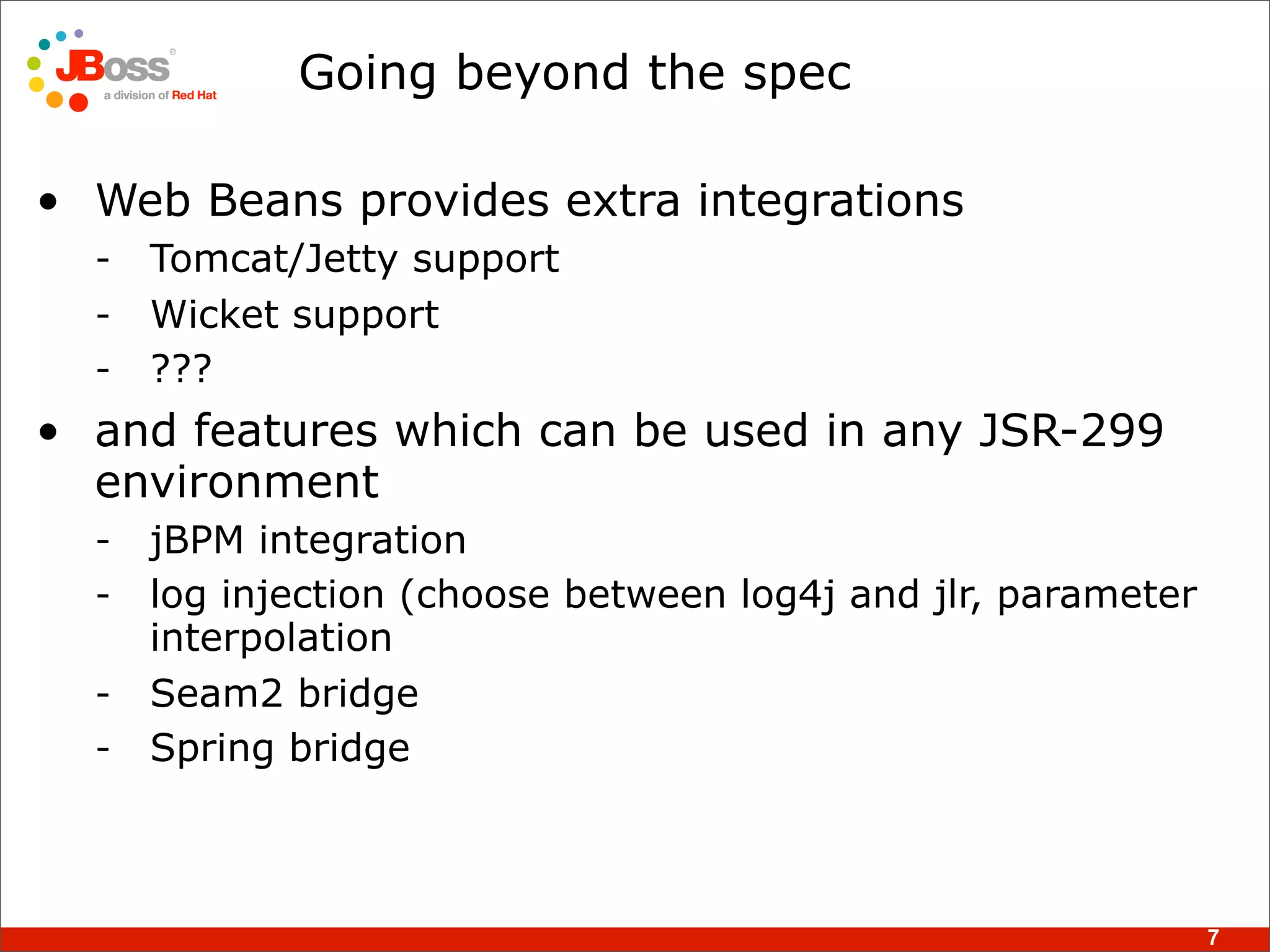 JBoss®
a division of Red Hat

Going beyond the spec

• Web Beans provides extra integrations
  - Tomcat/Jetty support
  - Wicket support
  - ???
• and features which can be used in any JSR-299 environment
  - jBPM integration
  - log injection (choose between log4j and jlr, parameter interpolation
  - Seam2 bridge
  - Spring bridge

7